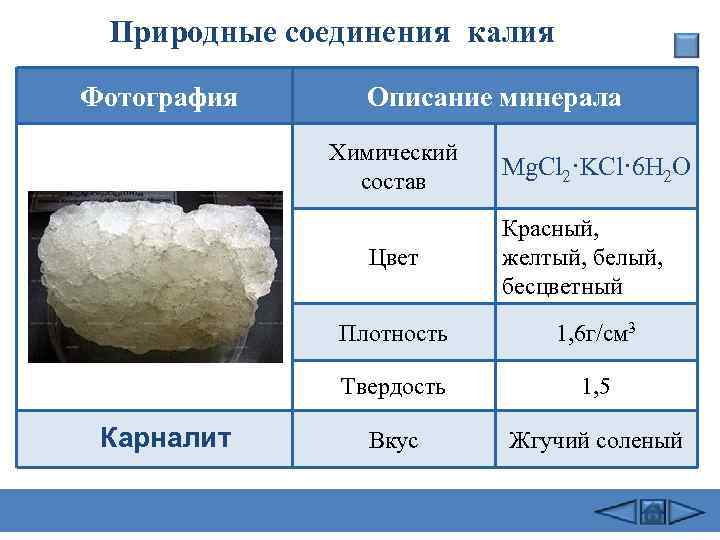 Природные соединения калия

| Фотография | Описание минерала | |
|---|---|---|
| | Химический состав | $MgCl_2 \cdot KCl \cdot 6H_2O$ |
| | Цвет | Красный, желтый, белый, бесцветный |
| | Плотность | 1,6г/см$^3$ |
| | Твердость | 1,5 |
| Карналит | Вкус | Жгучий соленый |